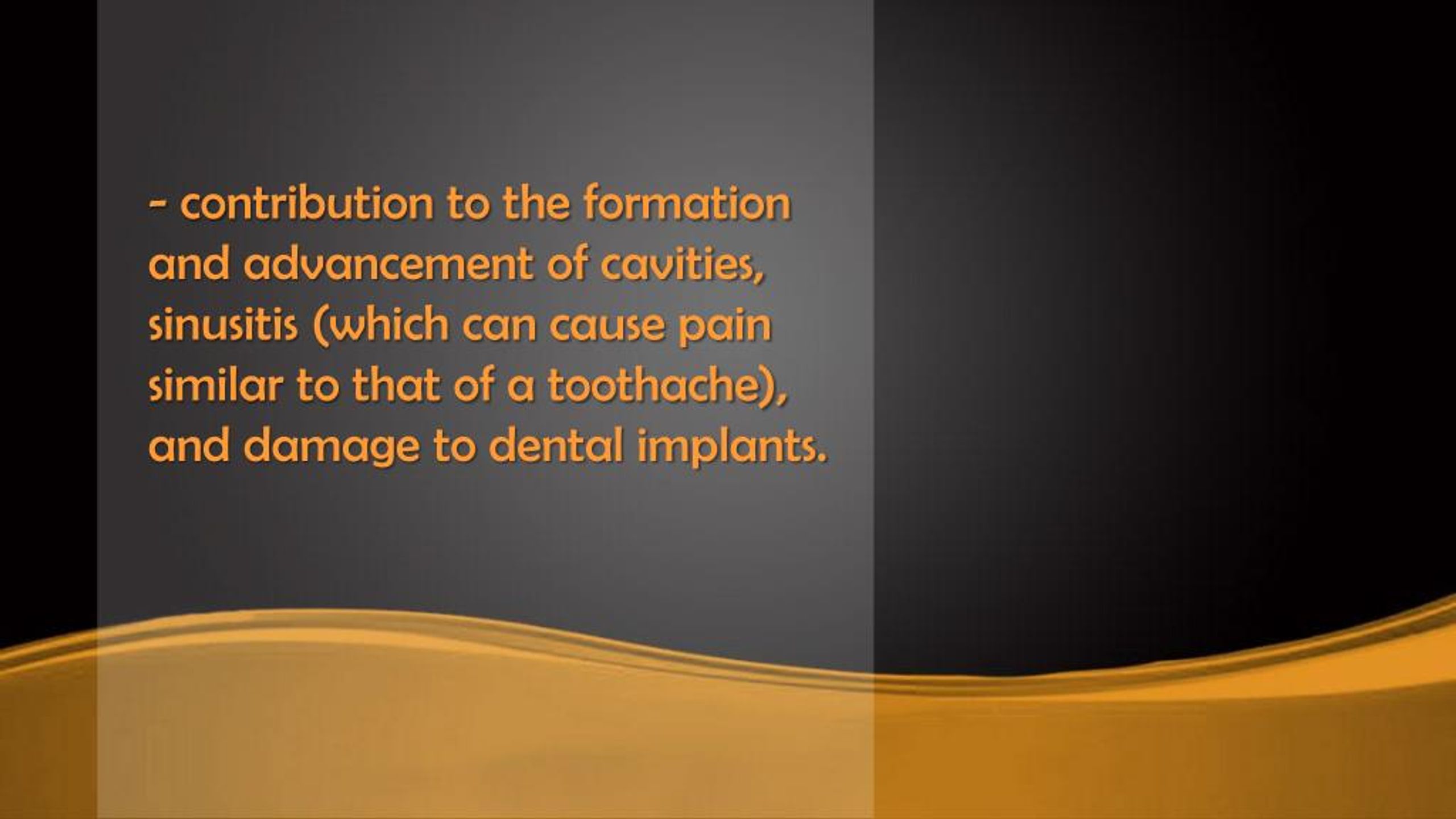 - contribution to the formation and advancement of cavities, sinusitis (which can cause pain similar to that of a toothache), and damage to dental implants.